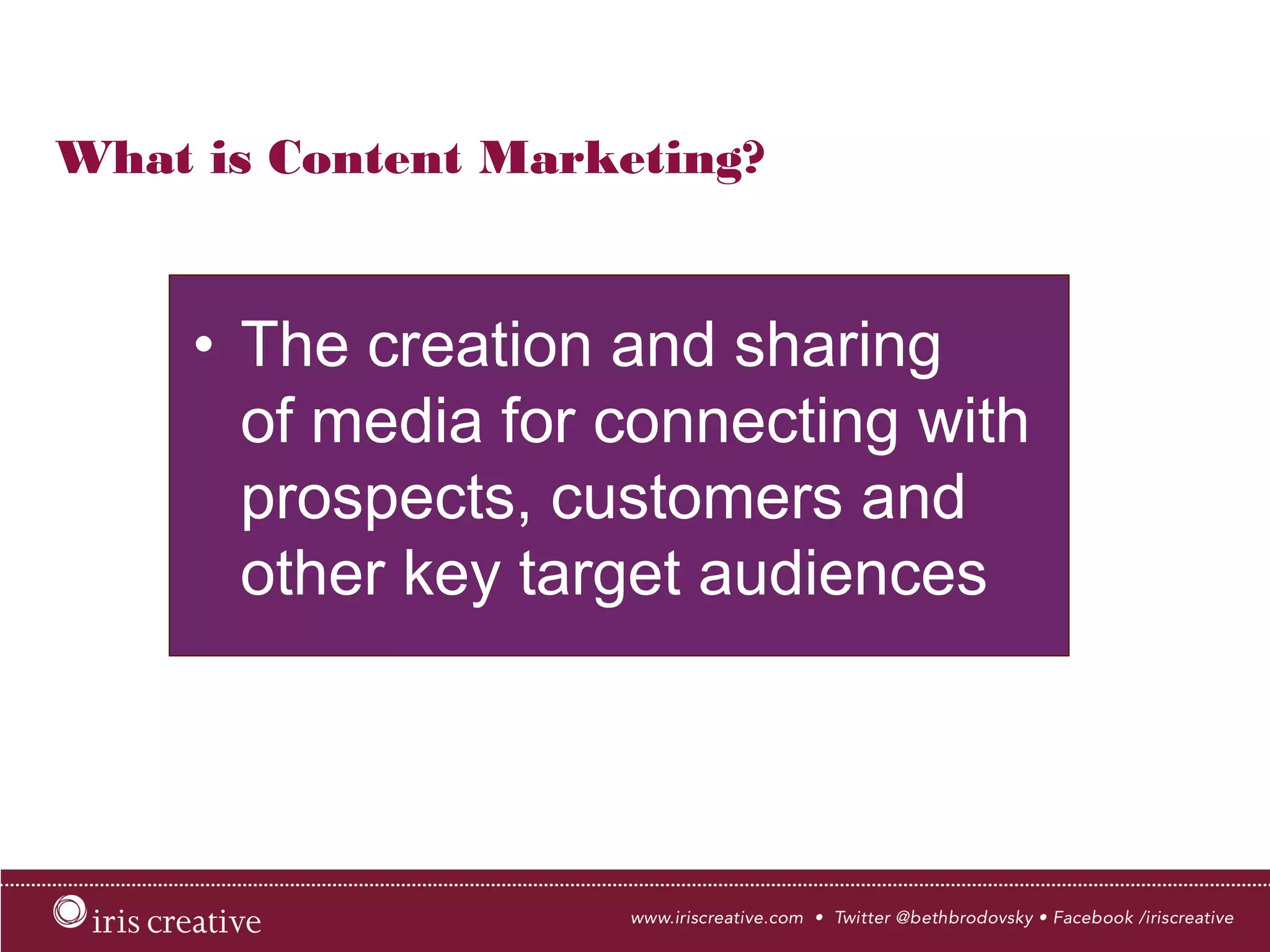 What is Content Marketing?

• The creation and sharing of media for connecting with prospects, customers and other key target audiences

iris creative

www.iriscreative.com • Twitter @bethbrodovsky • Facebook /iriscreative